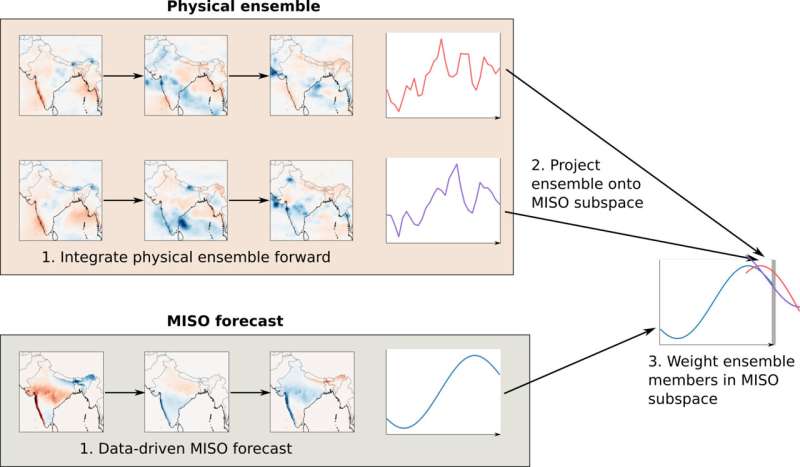 Physical ensemble

1. Integrate physical ensemble forward

2. Project ensemble onto MISO subspace

MISO forecast

1. Data-driven MISO forecast

3. Weight ensemble members in MISO subspace